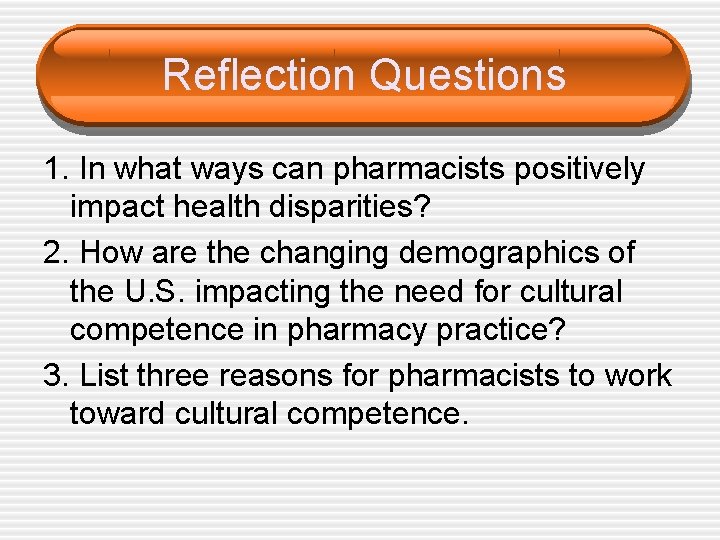 Reflection Questions

1. In what ways can pharmacists positively impact health disparities?

2. How are the changing demographics of the U.S. impacting the need for cultural competence in pharmacy practice?

3. List three reasons for pharmacists to work toward cultural competence.